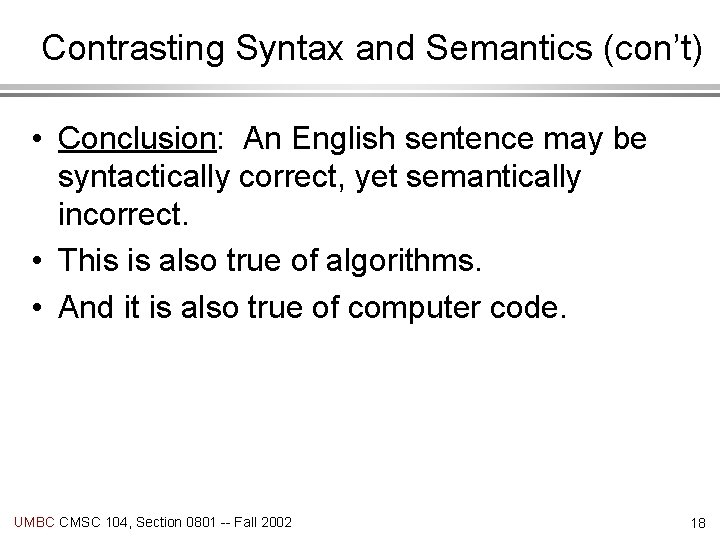 Contrasting Syntax and Semantics (con't)

• Conclusion: An English sentence may be syntactically correct, yet semantically incorrect.

• This is also true of algorithms.

• And it is also true of computer code.

UMBC CMSC 104, Section 0801 -- Fall 2002

18